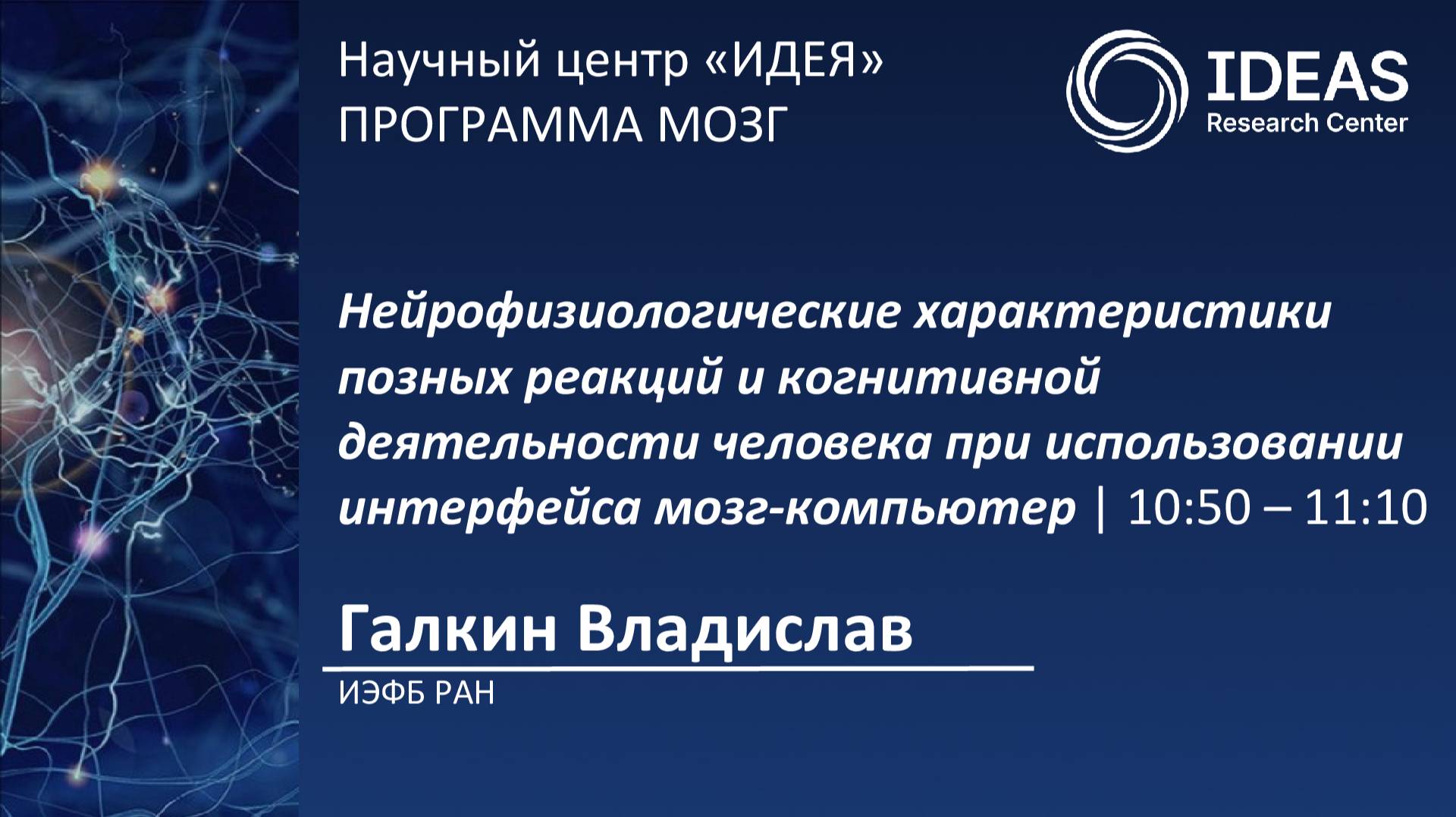 Научный центр «ИДЕЯ»
ПРОГРАММА МОЗГ

IDEAS
Research Center

Нейрофизиологические характеристики позных реакций и когнитивной деятельности человека при использовании интерфейса мозг-компьютер | 10:50 – 11:10

Галкин Владислав

ИЭФБ РАН